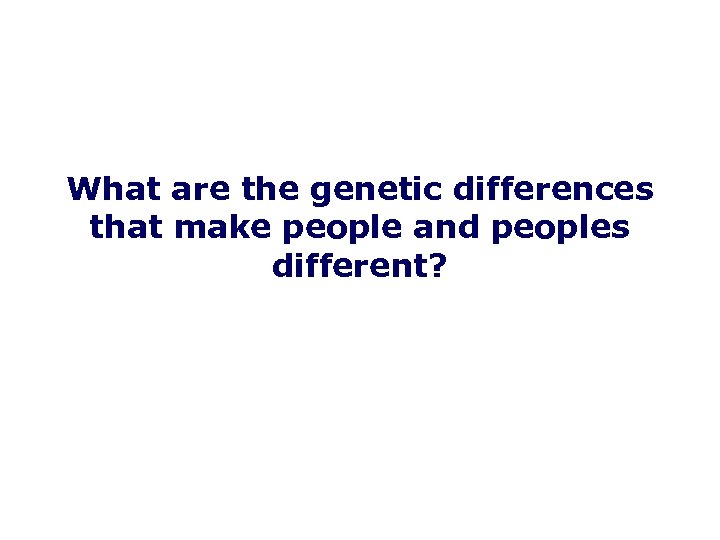 What are the genetic differences that make people and peoples different?